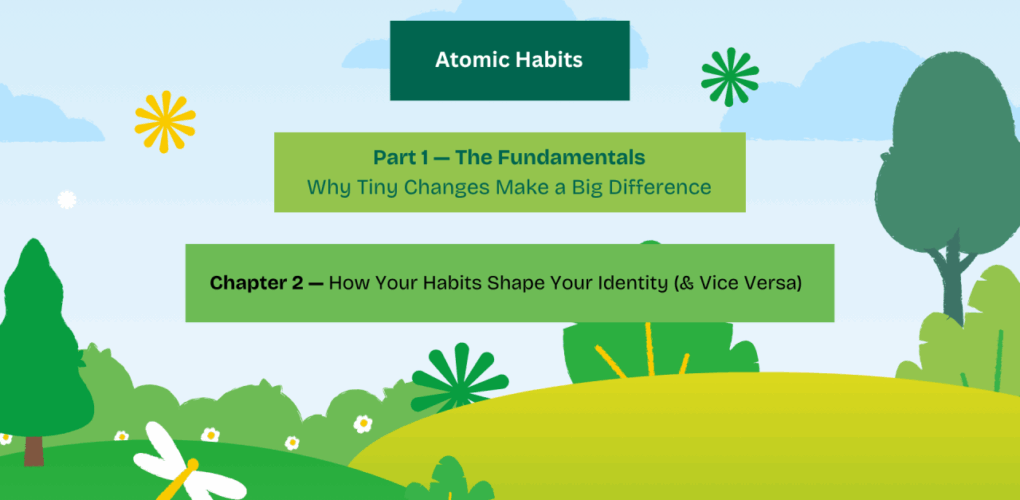 Atomic Habits

Part 1 — The Fundamentals
Why Tiny Changes Make a Big Difference

Chapter 2 — How Your Habits Shape Your Identity (& Vice Versa)